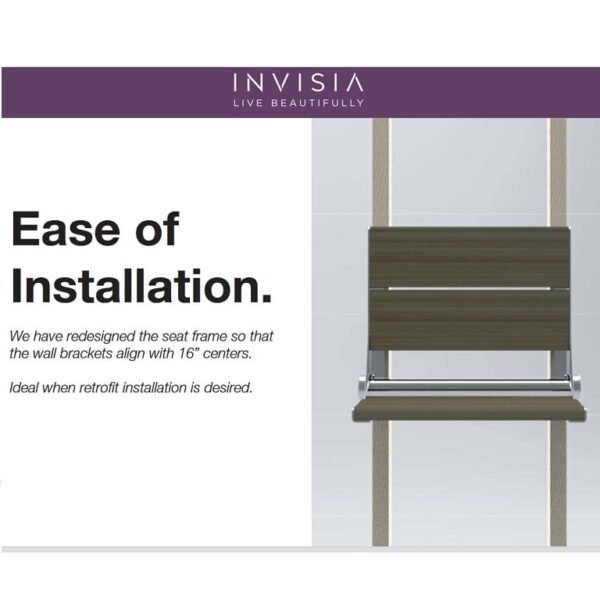 INVISIA
LIVE BEAUTIFULLY

Ease of Installation.

We have redesigned the seat frame so that the wall brackets align with 16" centers.

Ideal when retrofit installation is desired.